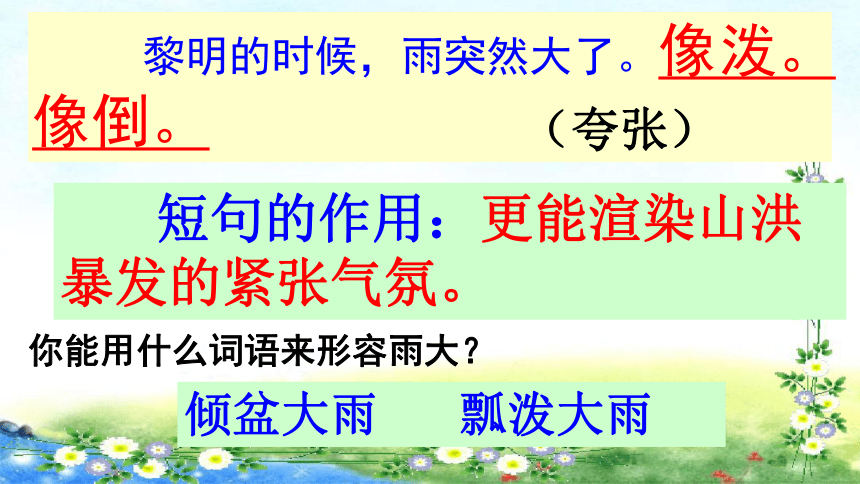 黎明的时候，雨突然大了。像泼。像倒。（夸张）

短句的作用：更能渲染山洪暴发的紧张气氛。

你能用什么词语来形容雨大？

倾盆大雨　瓢泼大雨